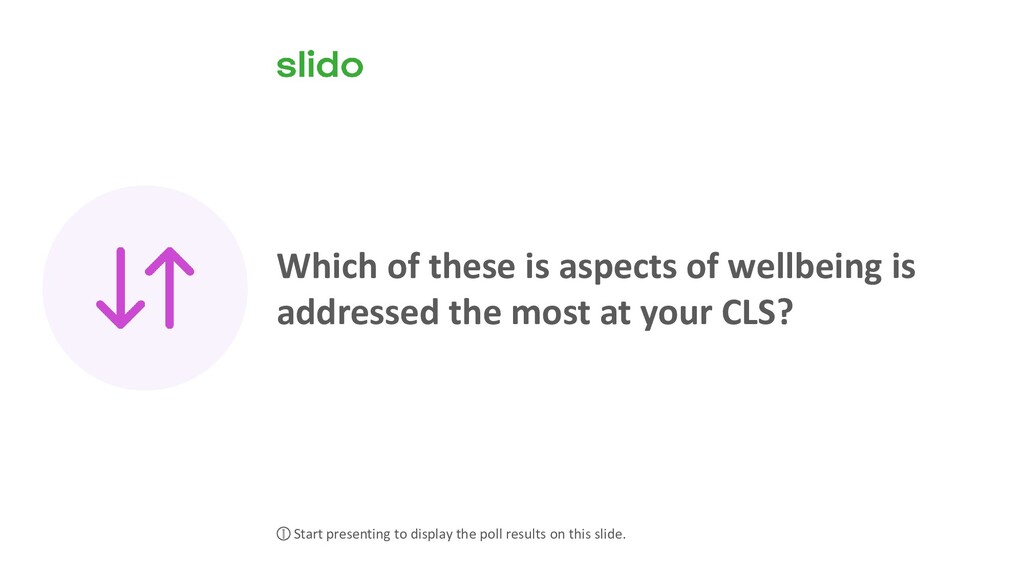 slido

Which of these is aspects of wellbeing is addressed the most at your CLS?

ⓘ Start presenting to display the poll results on this slide.